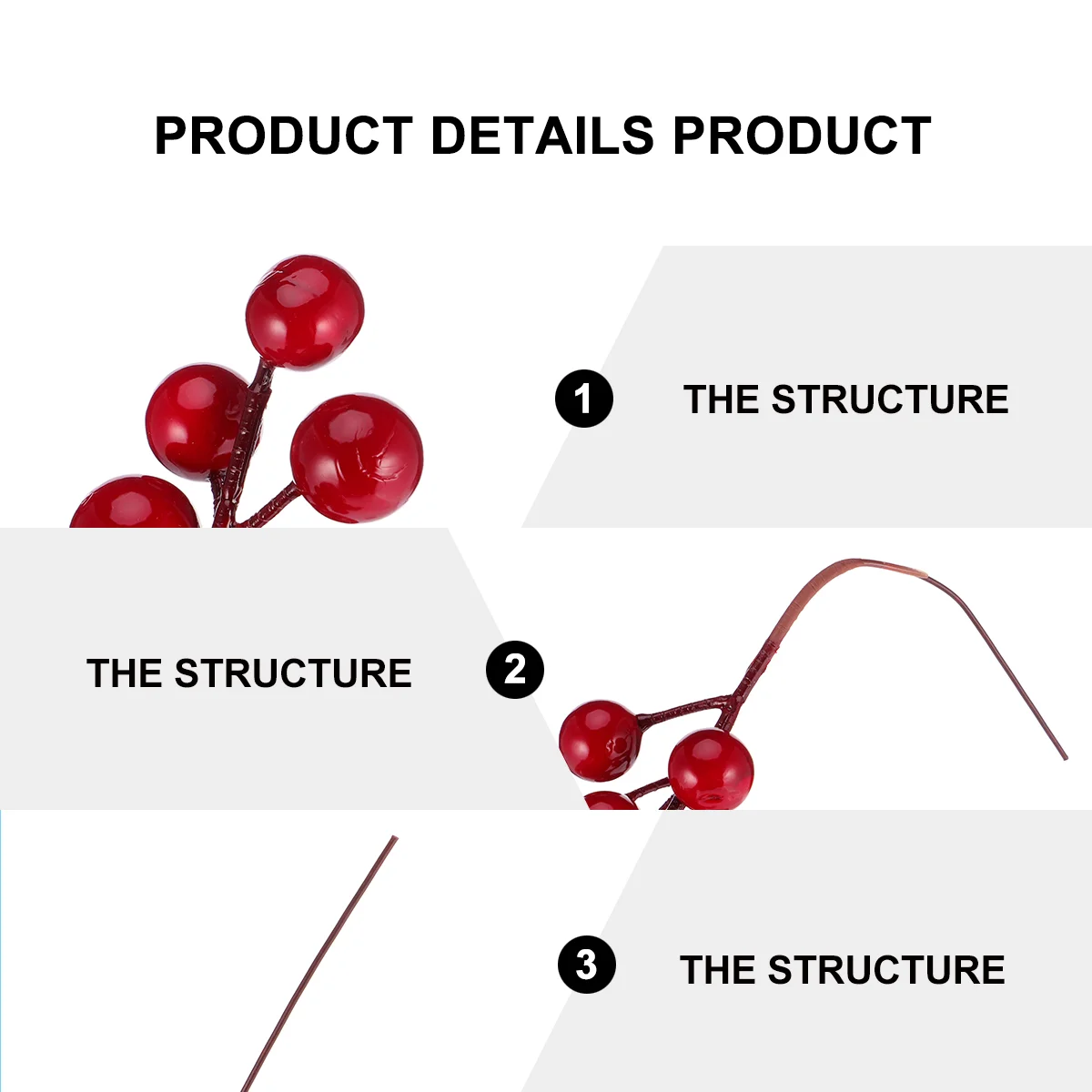 PRODUCT DETAILS PRODUCT

1 THE STRUCTURE

THE STRUCTURE 2

3 THE STRUCTURE